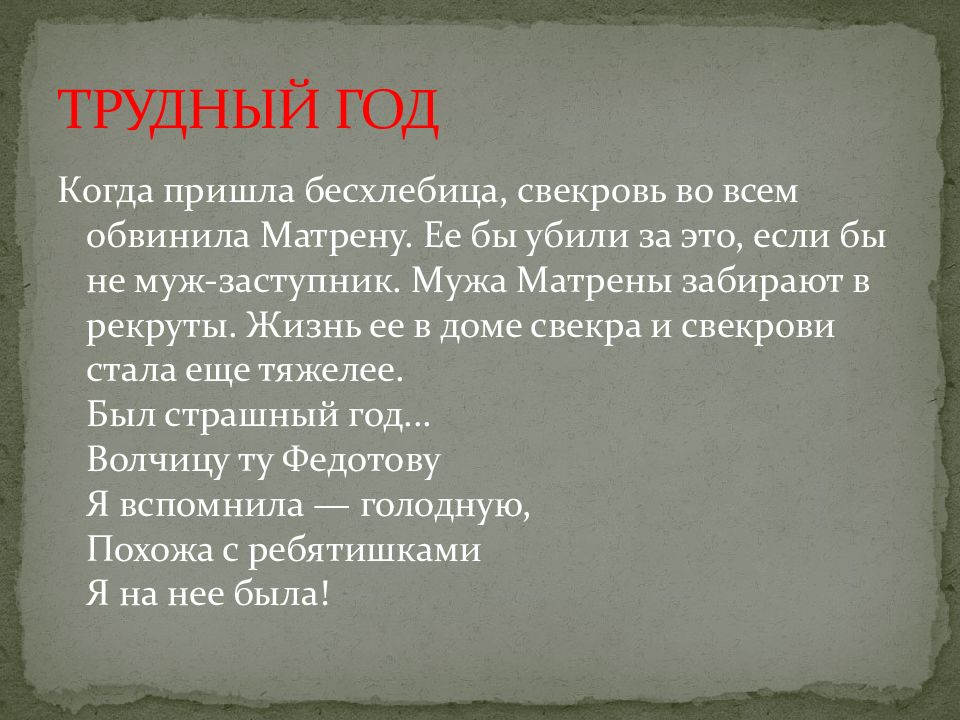 ТРУДНЫЙ ГОД

Когда пришла бесхлебица, свекровь во всем обвинила Матрену. Ее бы убили за это, если бы не муж-заступник. Мужа Матрены забирают в рекруты. Жизнь ее в доме свекра и свекрови стала еще тяжелее.
Был страшный год…
Волчицу ту Федотову
Я вспомнила — голодную,
Похожа с ребятишками
Я на нее была!